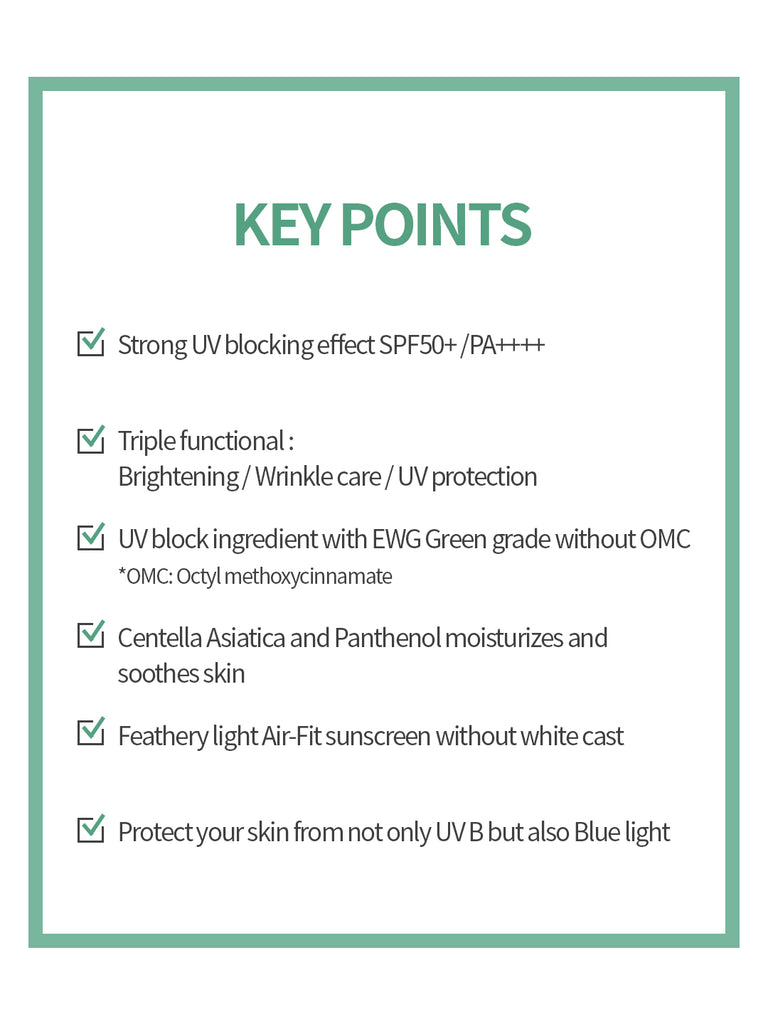 KEY POINTS

Strong UV blocking effect SPF50+ /PA++++

Triple functional :
Brightening / Wrinkle care / UV protection

UV block ingredient with EWG Green grade without OMC
*OMC: Octyl methoxycinnamate

Centella Asiatica and Panthenol moisturizes and soothes skin

Feathery light Air-Fit sunscreen without white cast

Protect your skin from not only UV B but also Blue light